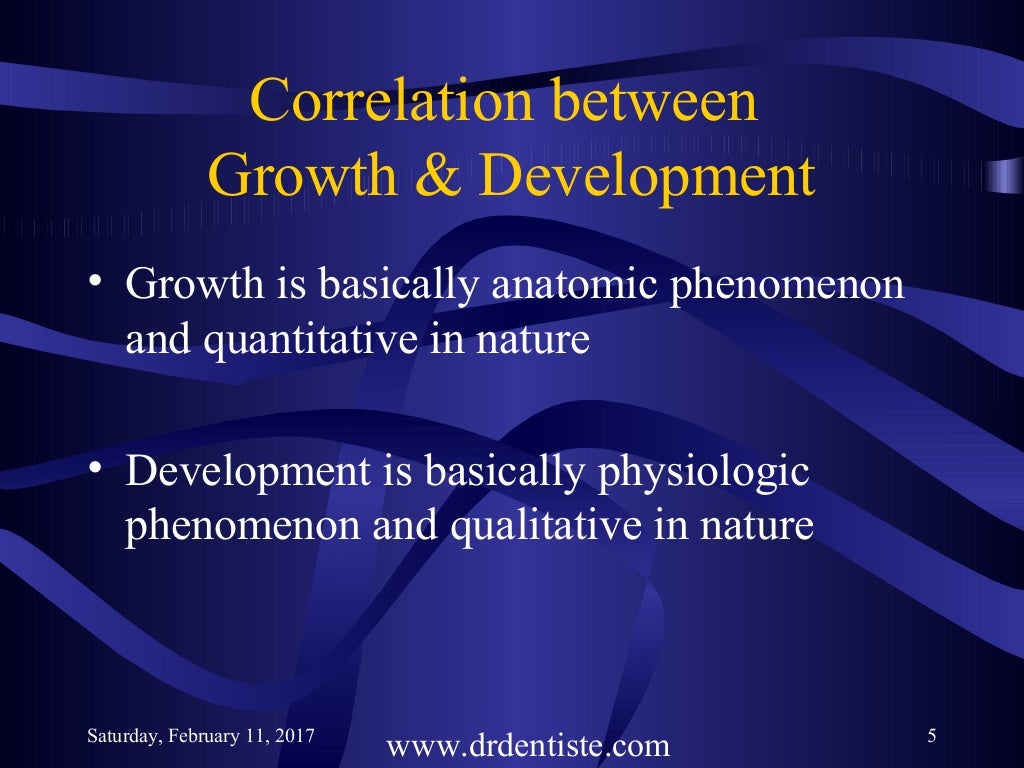 Correlation between Growth & Development

• Growth is basically anatomic phenomenon and quantitative in nature

• Development is basically physiologic phenomenon and qualitative in nature

Saturday, February 11, 2017

www.drdentiste.com

5